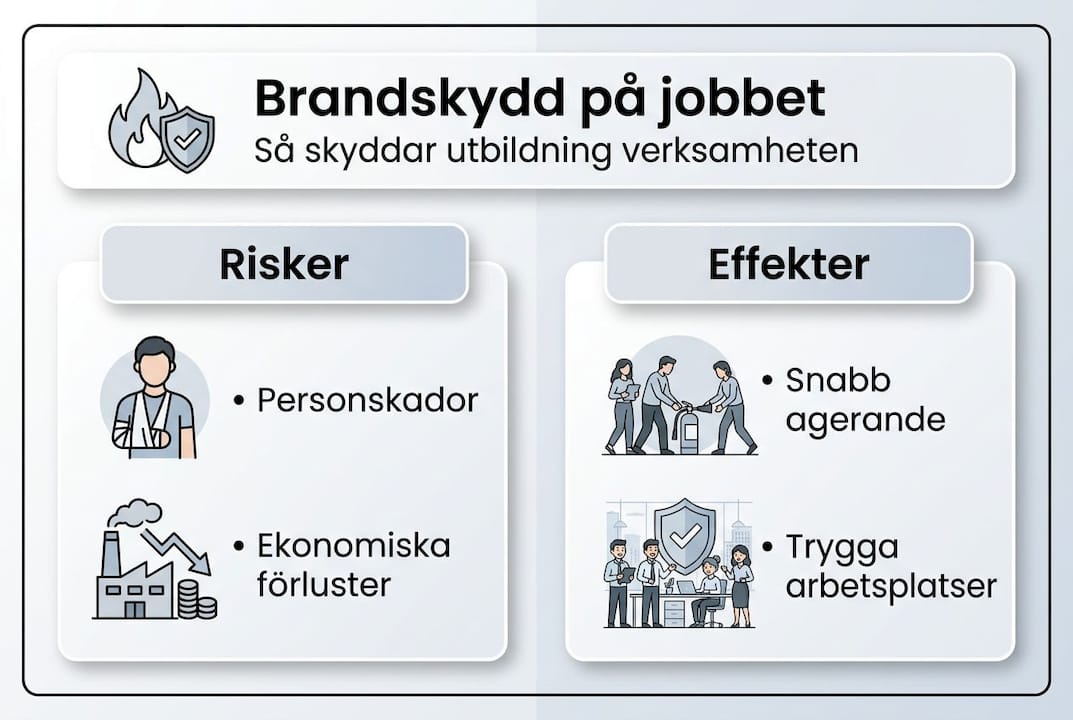 Brandskydd på jobbet
Så skyddar utbildning verksamheten

Risker

• Personskador

• Ekonomiska förluster

Effekter

• Snabb agerande

• Trygga arbetsplatser